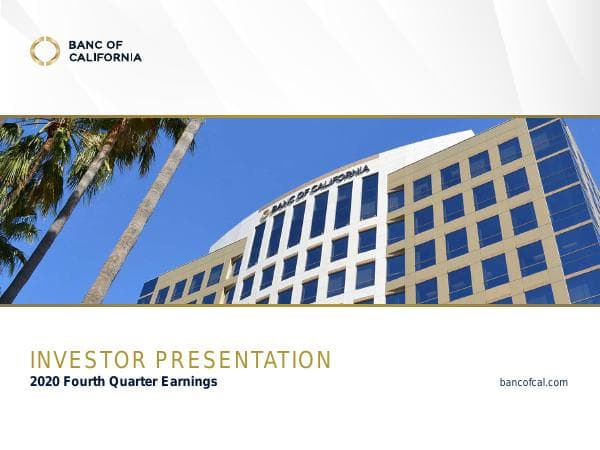 BANC OF CALIFORNIA

BANC OF CALIFORNIA

INVESTOR PRESENTATION
2020 Fourth Quarter Earnings

bancofcal.com